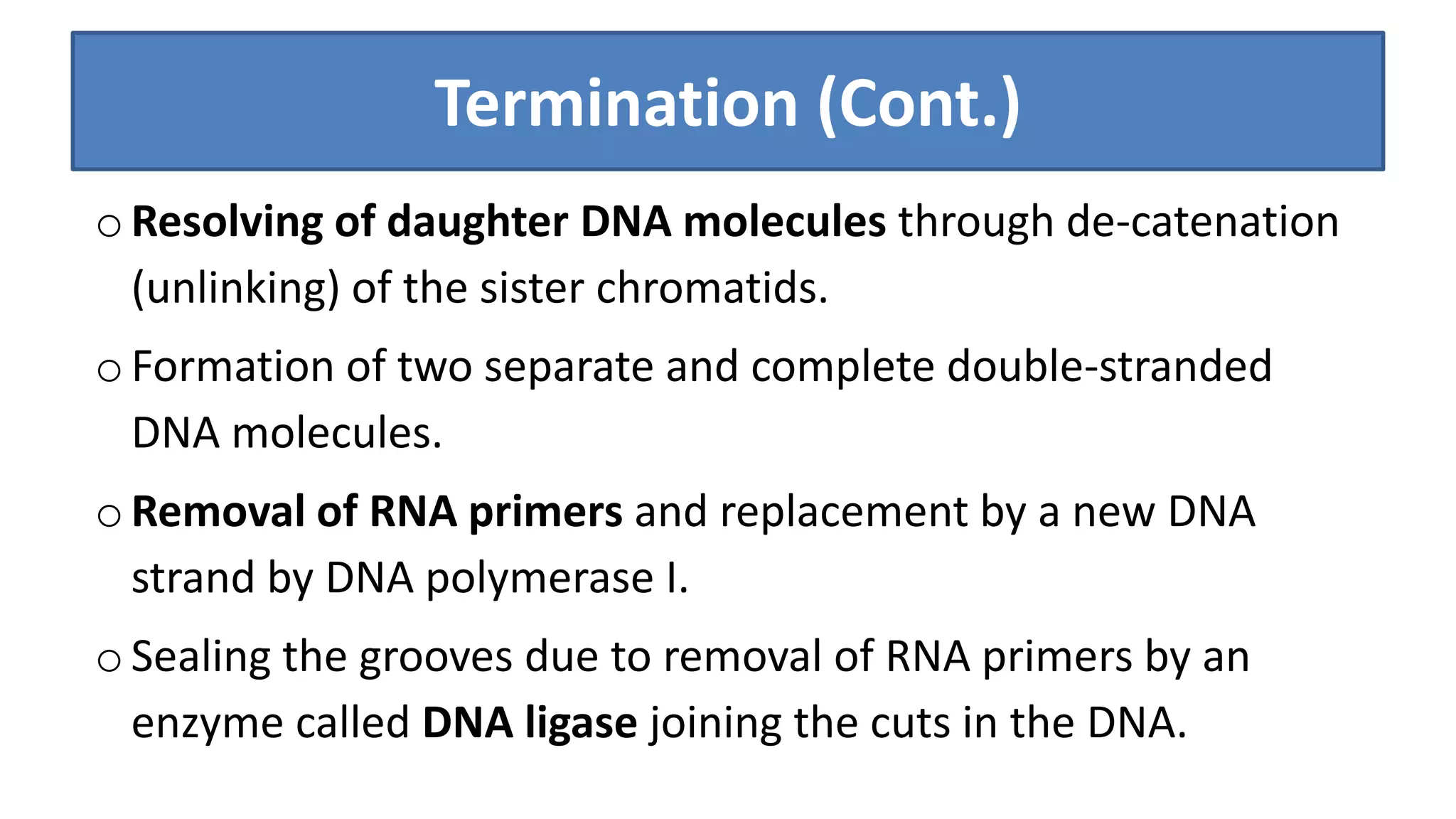 Termination (Cont.)

o Resolving of daughter DNA molecules through de-catenation (unlinking) of the sister chromatids.

o Formation of two separate and complete double-stranded DNA molecules.

o Removal of RNA primers and replacement by a new DNA strand by DNA polymerase I.

o Sealing the grooves due to removal of RNA primers by an enzyme called DNA ligase joining the cuts in the DNA.